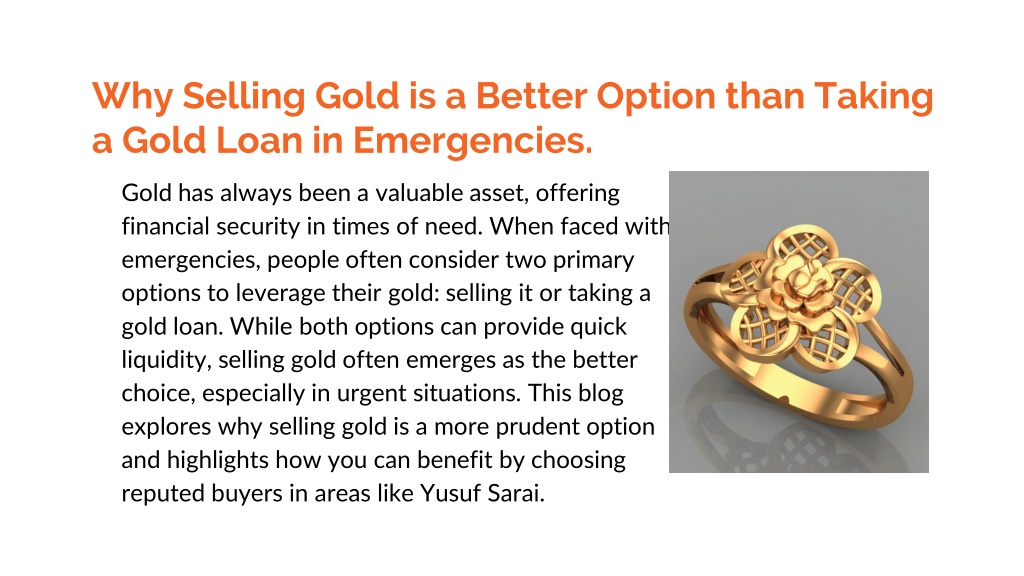 Why Selling Gold is a Better Option than Taking a Gold Loan in Emergencies.

Gold has always been a valuable asset, offering financial security in times of need. When faced with emergencies, people often consider two primary options to leverage their gold: selling it or taking a gold loan. While both options can provide quick liquidity, selling gold often emerges as the better choice, especially in urgent situations. This blog explores why selling gold is a more prudent option and highlights how you can benefit by choosing reputed buyers in areas like Yusuf Sarai.